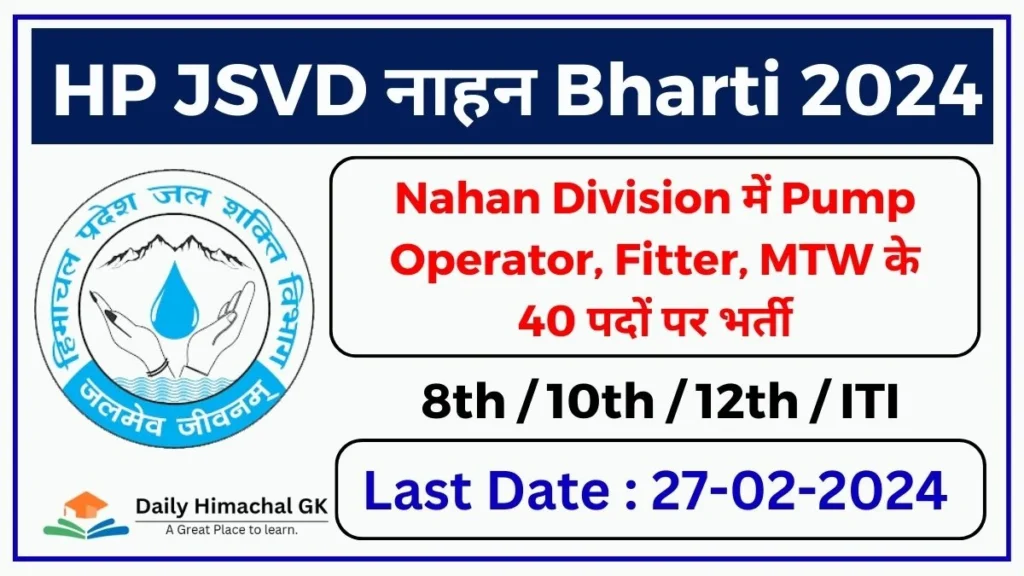 HP JSVD नाहन Bharti 2024

हिमाचल प्रदेश जल शक्ति विभाग

जलमेव जीवनम्

Nahan Division में Pump Operator, Fitter, MTW के 40 पदों पर भर्ती

8th / 10th / 12th / ITI

Last Date : 27-02-2024

Daily Himachal GK
A Great Place to learn.